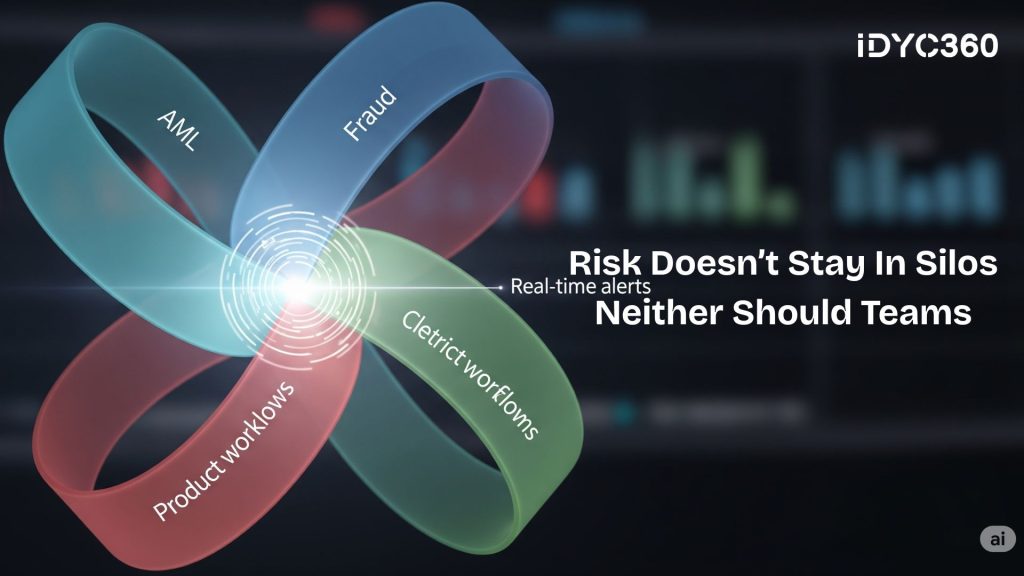 iDYC360

AML

Fraud

Real-time alerts

Risk Doesn't Stay In Silos
Neither Should Teams

Cletrict worflows

Product worklows

ai